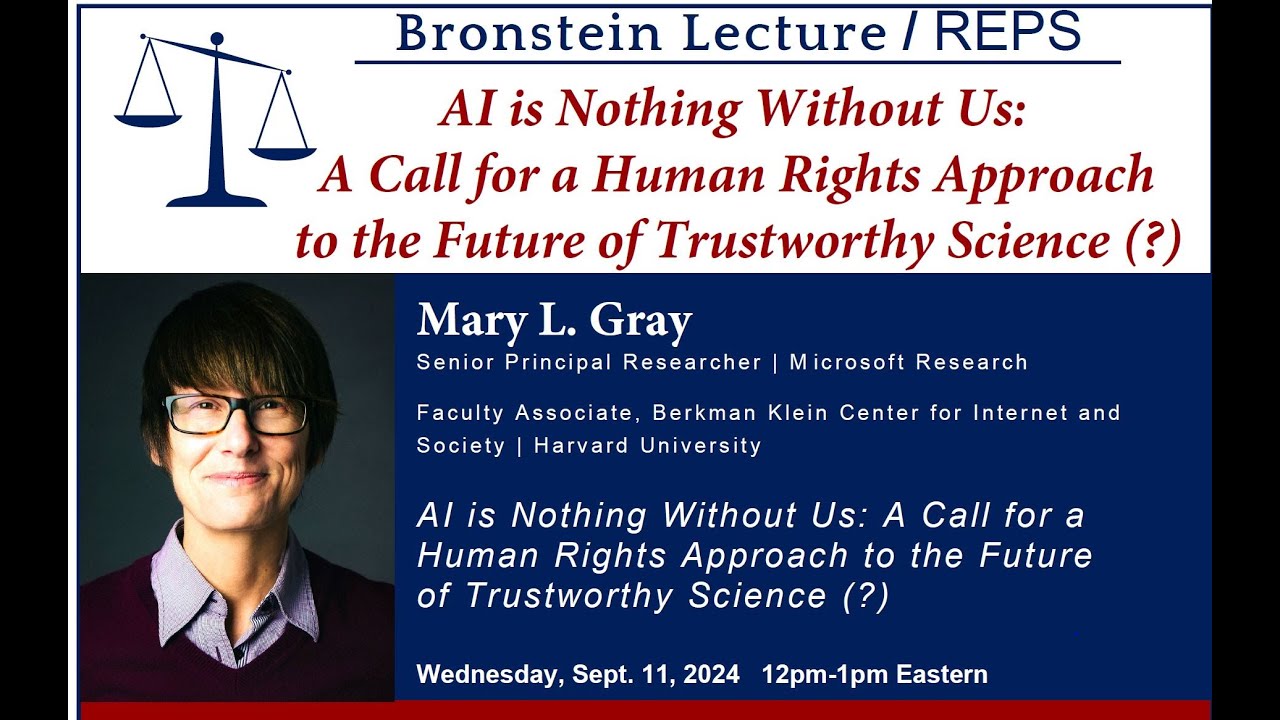 Bronstein Lecture / REPS

AI is Nothing Without Us: A Call for a Human Rights Approach to the Future of Trustworthy Science (?)

Mary L. Gray

Senior Principal Researcher | Microsoft Research

Faculty Associate, Berkman Klein Center for Internet and Society | Harvard University

AI is Nothing Without Us: A Call for a Human Rights Approach to the Future of Trustworthy Science (?)

Wednesday, Sept. 11, 2024 12pm-1pm Eastern